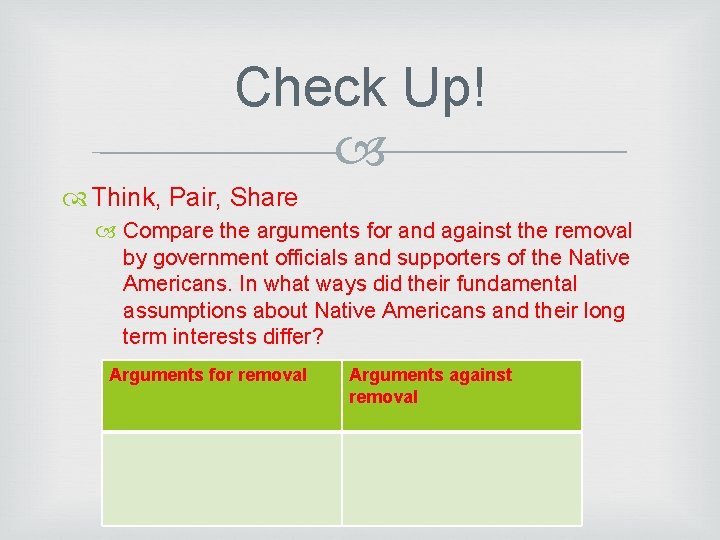 Check Up!

Think, Pair, Share

Compare the arguments for and against the removal by government officials and supporters of the Native Americans. In what ways did their fundamental assumptions about Native Americans and their long term interests differ?

| Arguments for removal | Arguments against removal |
|---|---|
| | |